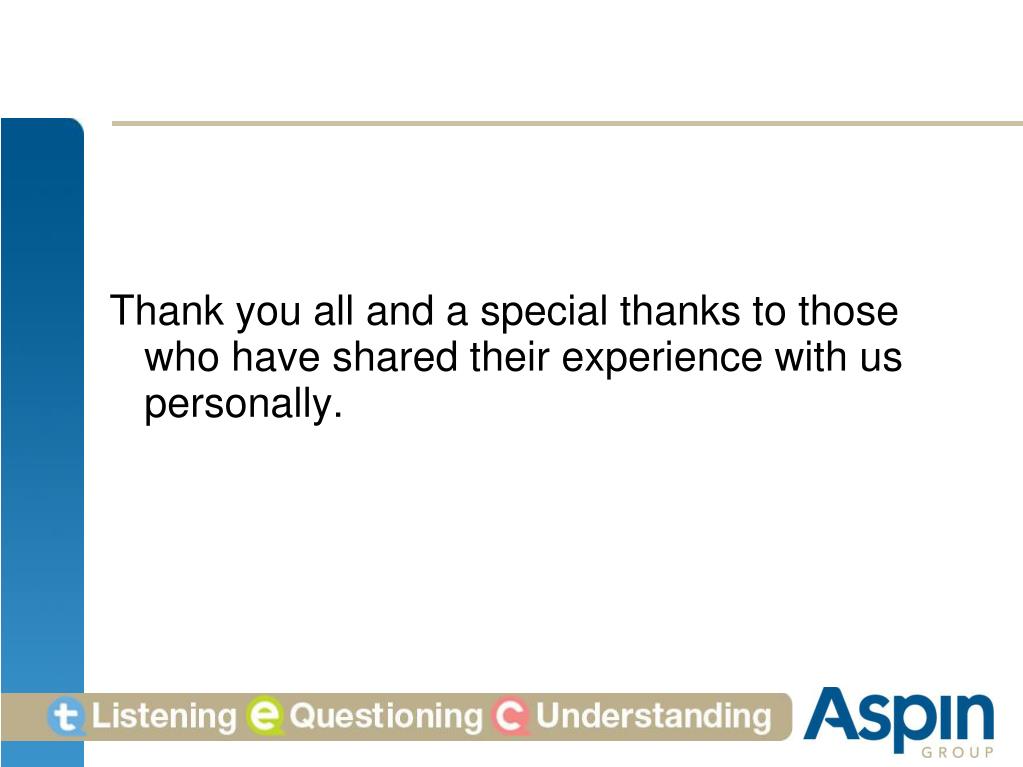 Thank you all and a special thanks to those who have shared their experience with us personally.

t Listening e Questioning c Understanding

Aspin
GROUP